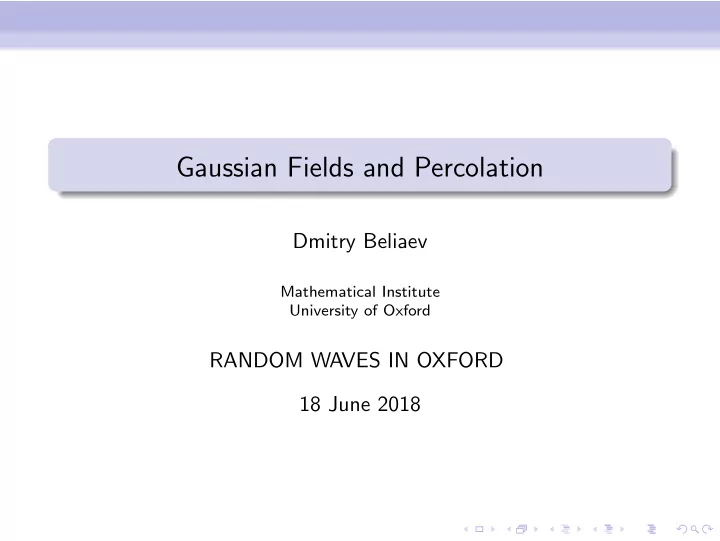 Gaussian Fields and Percolation

Dmitry Beliaev

Mathematical Institute
University of Oxford

RANDOM WAVES IN OXFORD

18 June 2018